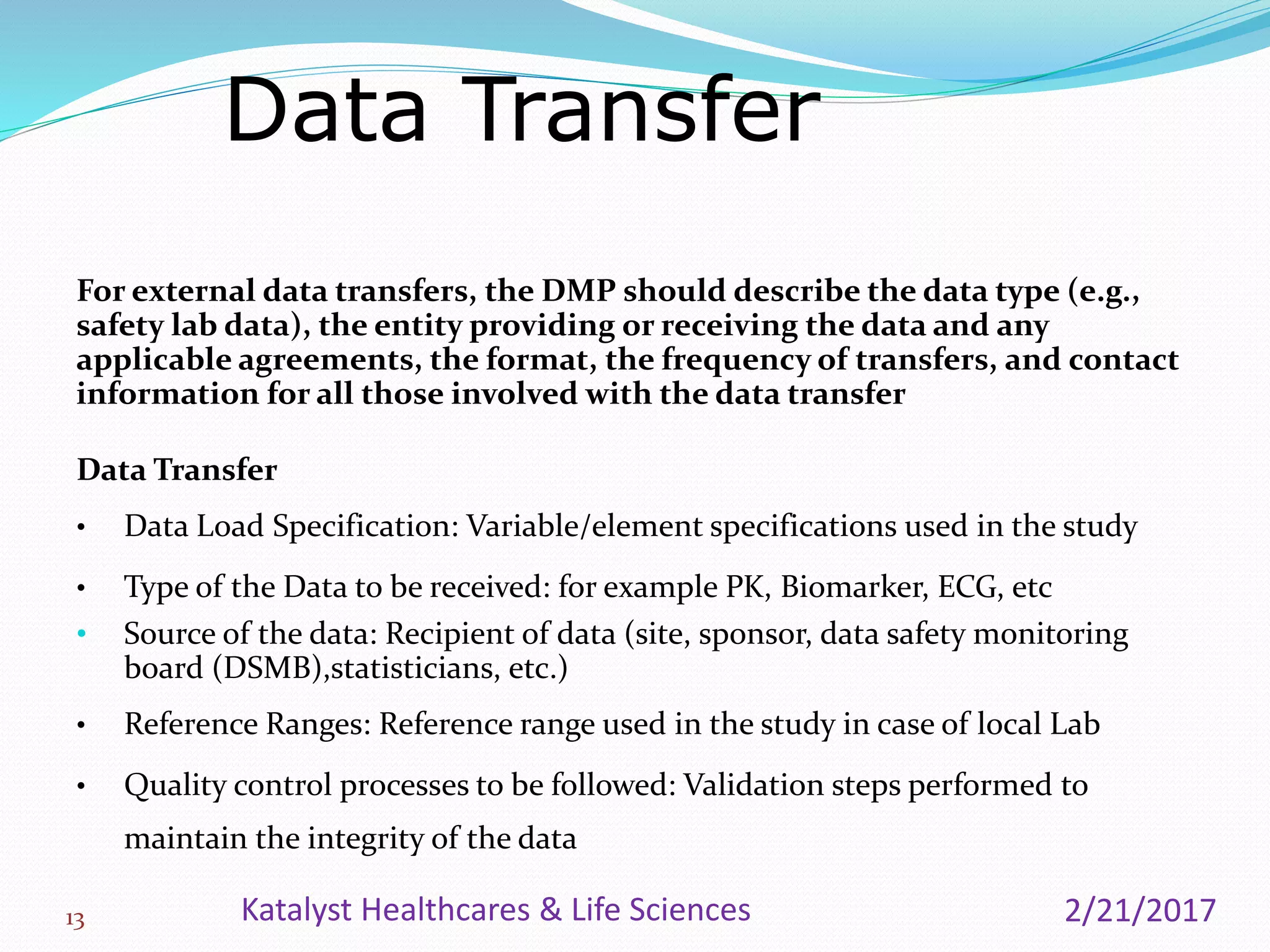 Data Transfer

For external data transfers, the DMP should describe the data type (e.g., safety lab data), the entity providing or receiving the data and any applicable agreements, the format, the frequency of transfers, and contact information for all those involved with the data transfer

Data Transfer

• Data Load Specification: Variable/element specifications used in the study

• Type of the Data to be received: for example PK, Biomarker, ECG, etc

• Source of the data: Recipient of data (site, sponsor, data safety monitoring board (DSMB),statisticians, etc.)

• Reference Ranges: Reference range used in the study in case of local Lab

• Quality control processes to be followed: Validation steps performed to maintain the integrity of the data

13 Katalyst Healthcares & Life Sciences 2/21/2017